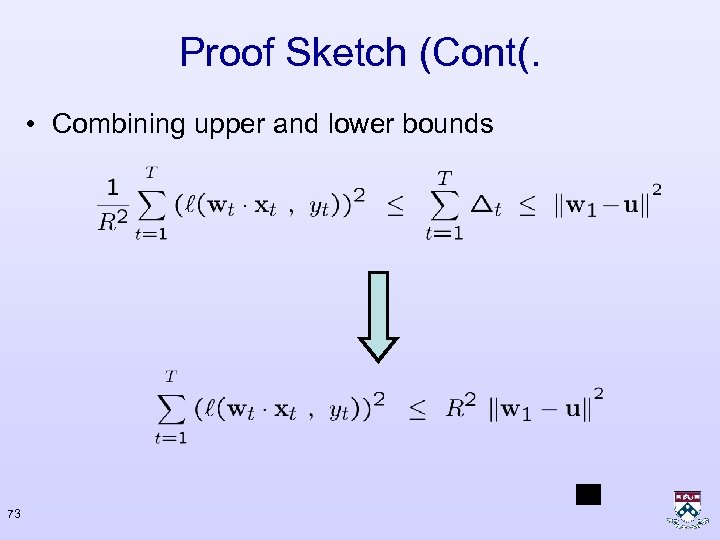 Proof Sketch (Cont(.

• Combining upper and lower bounds

$\frac{1}{R^2} \sum_{t=1}^{T} (\ell(\mathbf{w}_t \cdot \mathbf{x}_t \ , \ y_t))^2 \ \leq \ \sum_{t=1}^{T} \Delta_t \ \leq \ \|\mathbf{w}_1 - \mathbf{u}\|^2$

$\sum_{t=1}^{T} (\ell(\mathbf{w}_t \cdot \mathbf{x}_t \ , \ y_t))^2 \ \leq \ R^2 \ \|\mathbf{w}_1 - \mathbf{u}\|^2$

73